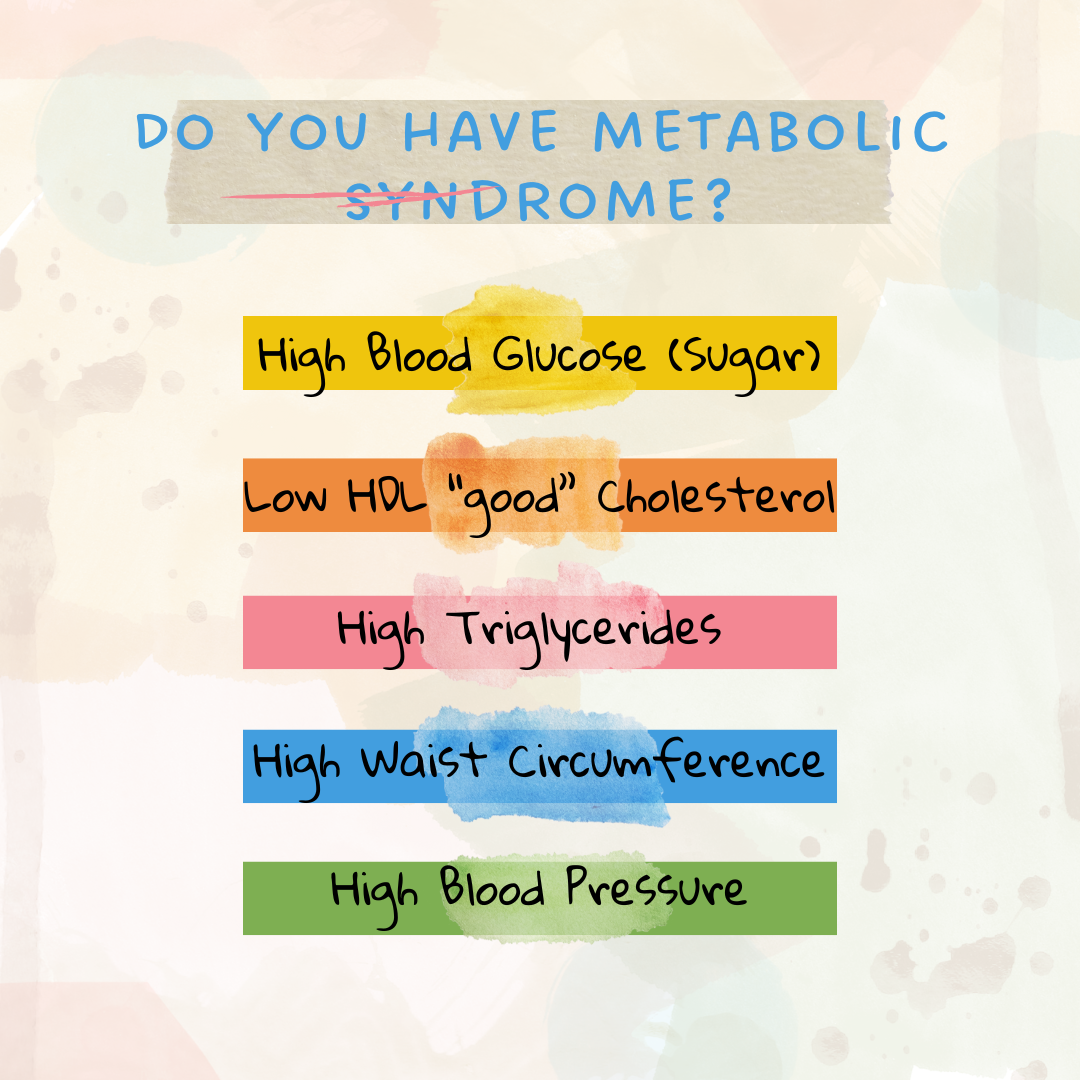 DO YOU HAVE METABOLIC SYNDROME?

High Blood Glucose (Sugar)

Low HDL "good" Cholesterol

High Triglycerides

High Waist Circumference

High Blood Pressure